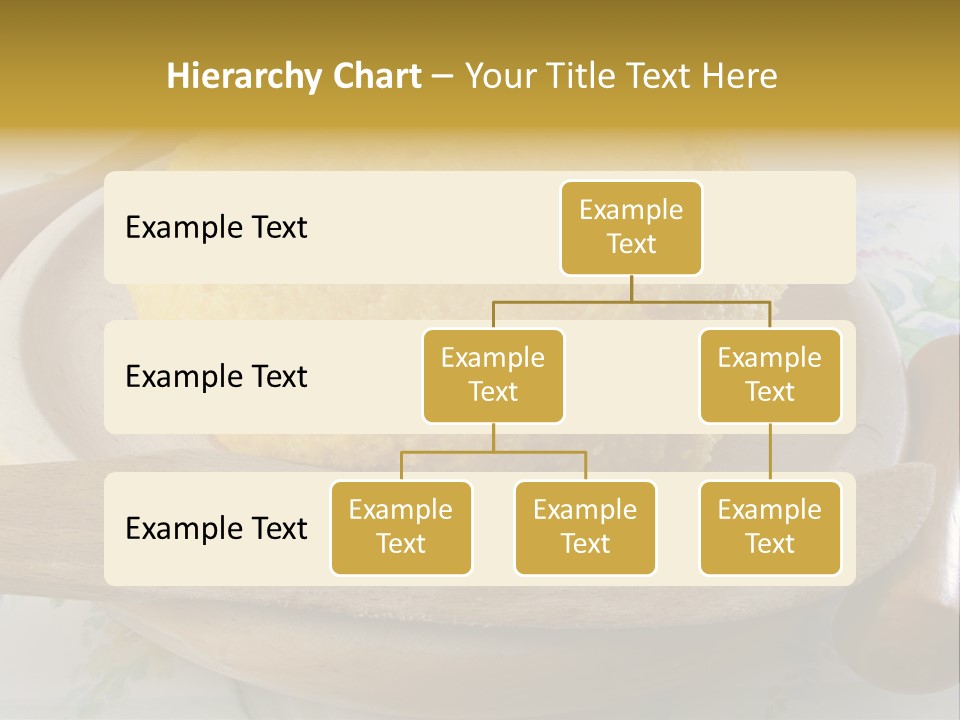 Hierarchy Chart – Your Title Text Here

Example Text

Example Text

Example Text

Example Text

Example Text

Example Text

Example Text

Example Text

Example Text